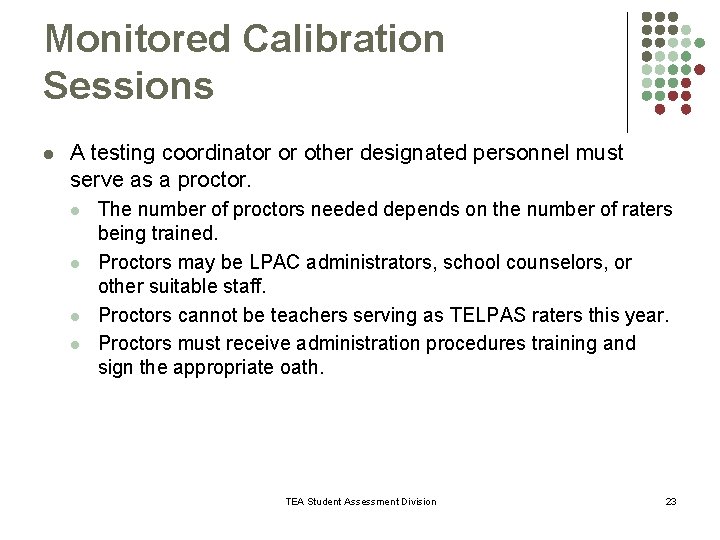 Monitored Calibration Sessions

- A testing coordinator or other designated personnel must serve as a proctor.
  - The number of proctors needed depends on the number of raters being trained.
  - Proctors may be LPAC administrators, school counselors, or other suitable staff.
  - Proctors cannot be teachers serving as TELPAS raters this year.
  - Proctors must receive administration procedures training and sign the appropriate oath.

TEA Student Assessment Division

23